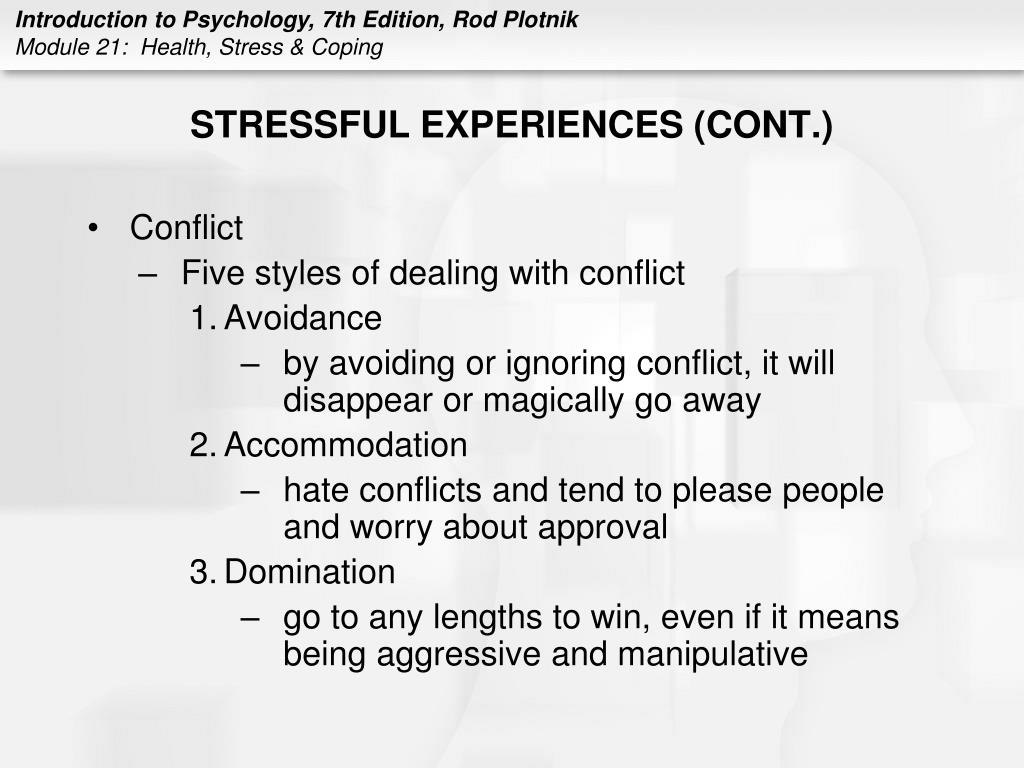 Introduction to Psychology, 7th Edition, Rod Plotnik
Module 21: Health, Stress & Coping

STRESSFUL EXPERIENCES (CONT.)

• Conflict
– Five styles of dealing with conflict
1. Avoidance
– by avoiding or ignoring conflict, it will disappear or magically go away
2. Accommodation
– hate conflicts and tend to please people and worry about approval
3. Domination
– go to any lengths to win, even if it means being aggressive and manipulative